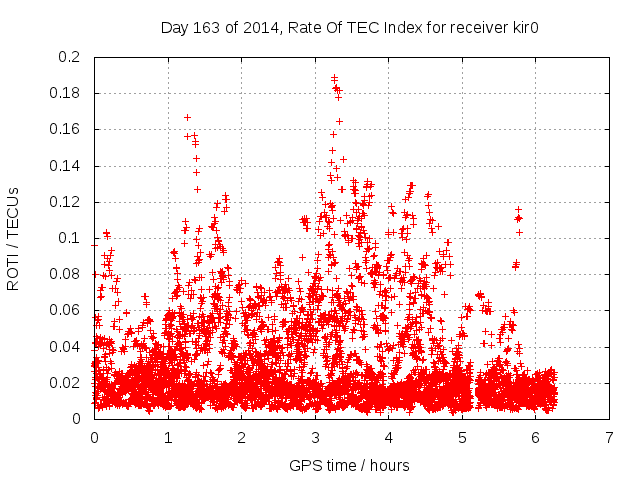 Day 163 of 2014, Rate Of TEC Index for receiver kir0

ROTI / TECUs

0.2
0.18
0.16
0.14
0.12
0.1
0.08
0.06
0.04
0.02
0

0
1
2
3
4
5
6
7

GPS time / hours